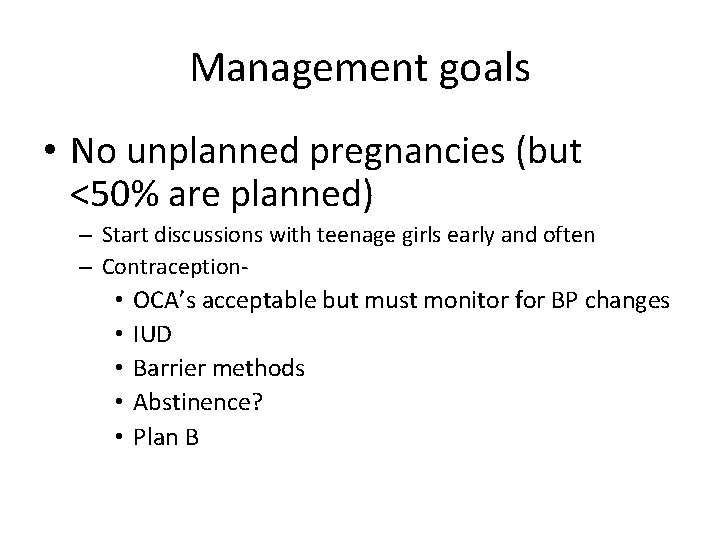 Management goals

• No unplanned pregnancies (but <50% are planned)
– Start discussions with teenage girls early and often
– Contraception-
• OCA's acceptable but must monitor for BP changes
• IUD
• Barrier methods
• Abstinence?
• Plan B